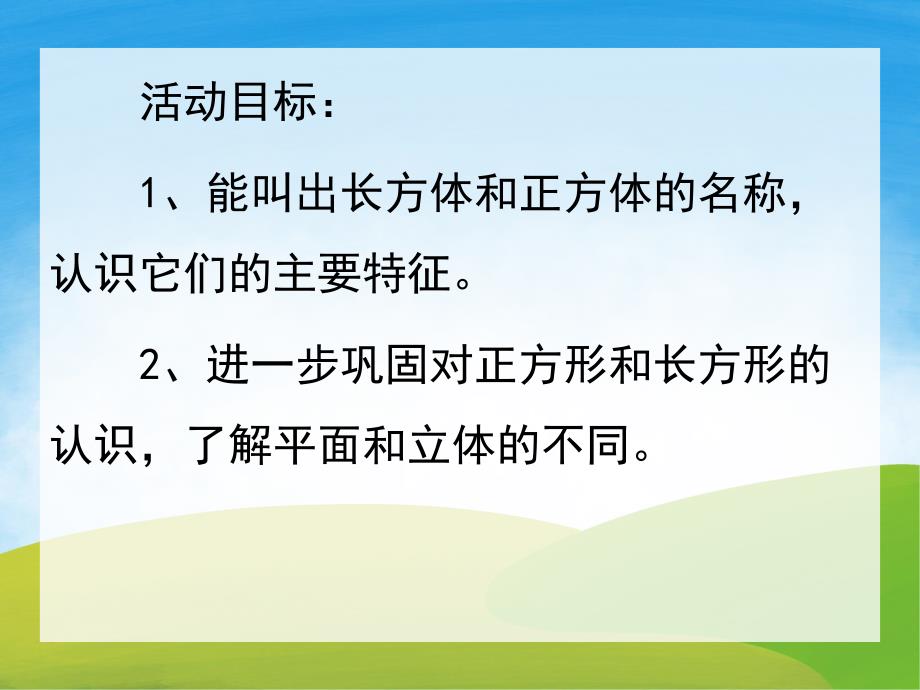 活动目标：

1、能叫出长方体和正方体的名称，认识它们的主要特征。

2、进一步巩固对正方形和长方形的认识，了解平面和立体的不同。